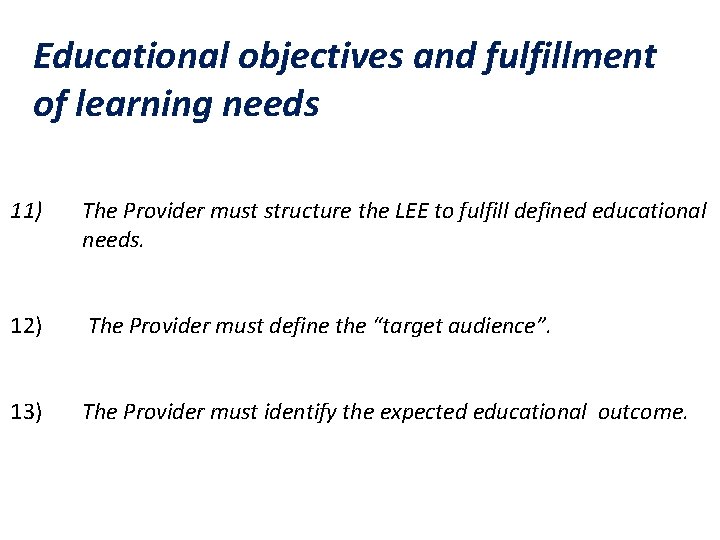 Educational objectives and fulfillment of learning needs

11) The Provider must structure the LEE to fulfill defined educational needs.

12) The Provider must define the “target audience”.

13) The Provider must identify the expected educational outcome.